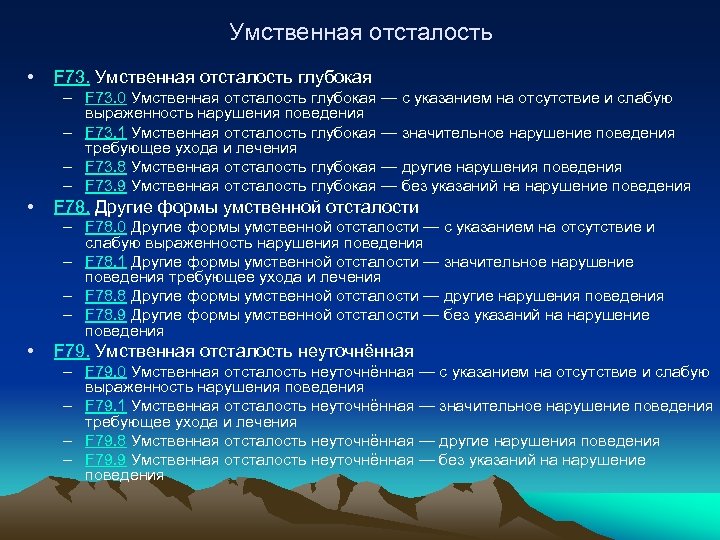 Умственная отсталость

• F73. Умственная отсталость глубокая
– F73.0 Умственная отсталость глубокая — с указанием на отсутствие и слабую выраженность нарушения поведения
– F73.1 Умственная отсталость глубокая — значительное нарушение поведения требующее ухода и лечения
– F73.8 Умственная отсталость глубокая — другие нарушения поведения
– F73.9 Умственная отсталость глубокая — без указаний на нарушение поведения

• F78. Другие формы умственной отсталости
– F78.0 Другие формы умственной отсталости — с указанием на отсутствие и слабую выраженность нарушения поведения
– F78.1 Другие формы умственной отсталости — значительное нарушение поведения требующее ухода и лечения
– F78.8 Другие формы умственной отсталости — другие нарушения поведения
– F78.9 Другие формы умственной отсталости — без указаний на нарушение поведения

• F79. Умственная отсталость неуточнённая
– F79.0 Умственная отсталость неуточнённая — с указанием на отсутствие и слабую выраженность нарушения поведения
– F79.1 Умственная отсталость неуточнённая — значительное нарушение поведения требующее ухода и лечения
– F79.8 Умственная отсталость неуточнённая — другие нарушения поведения
– F79.9 Умственная отсталость неуточнённая — без указаний на нарушение поведения